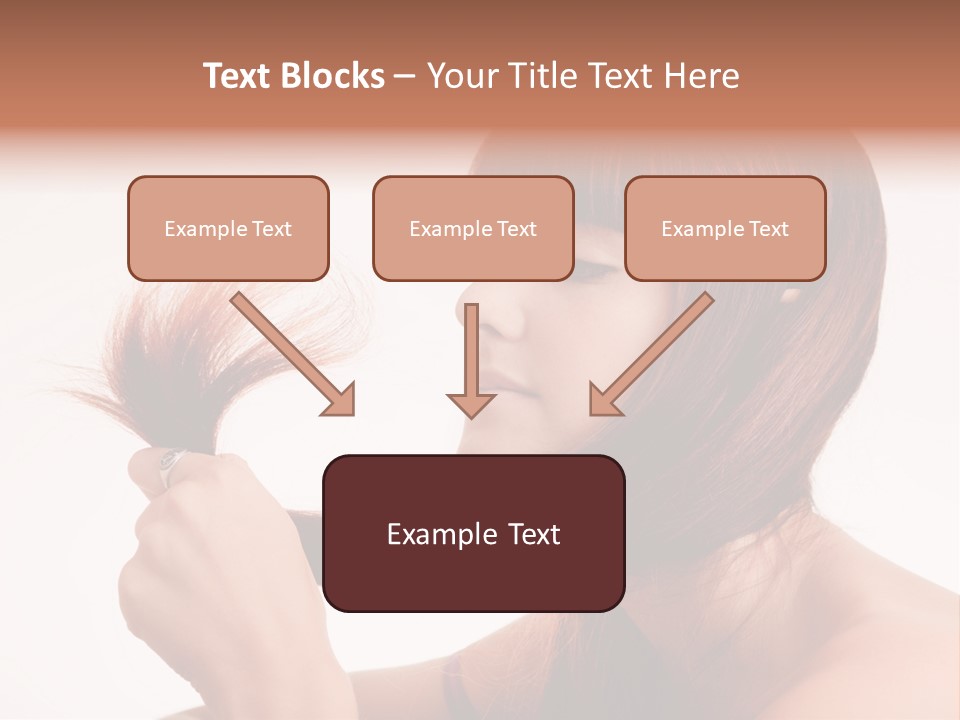 Text Blocks – Your Title Text Here

Example Text

Example Text

Example Text

Example Text